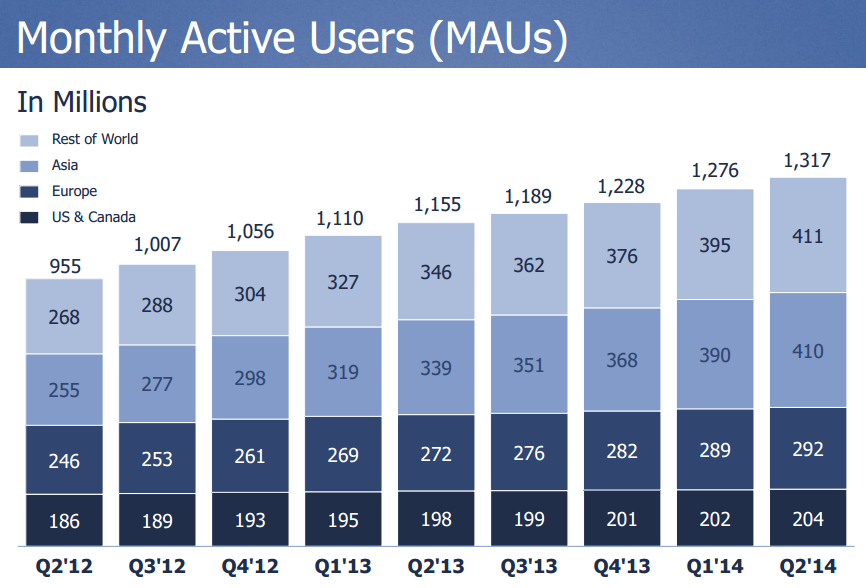 Monthly Active Users (MAUs)

In Millions

Rest of World
Asia
Europe
US & Canada

| | Q2'12 | Q3'12 | Q4'12 | Q1'13 | Q2'13 | Q3'13 | Q4'13 | Q1'14 | Q2'14 |
|---|---|---|---|---|---|---|---|---|---|
| Total | 955 | 1,007 | 1,056 | 1,110 | 1,155 | 1,189 | 1,228 | 1,276 | 1,317 |
| Rest of World | 268 | 288 | 304 | 327 | 346 | 362 | 376 | 395 | 411 |
| Asia | 255 | 277 | 298 | 319 | 339 | 351 | 368 | 390 | 410 |
| Europe | 246 | 253 | 261 | 269 | 272 | 276 | 282 | 289 | 292 |
| US & Canada | 186 | 189 | 193 | 195 | 198 | 199 | 201 | 202 | 204 |